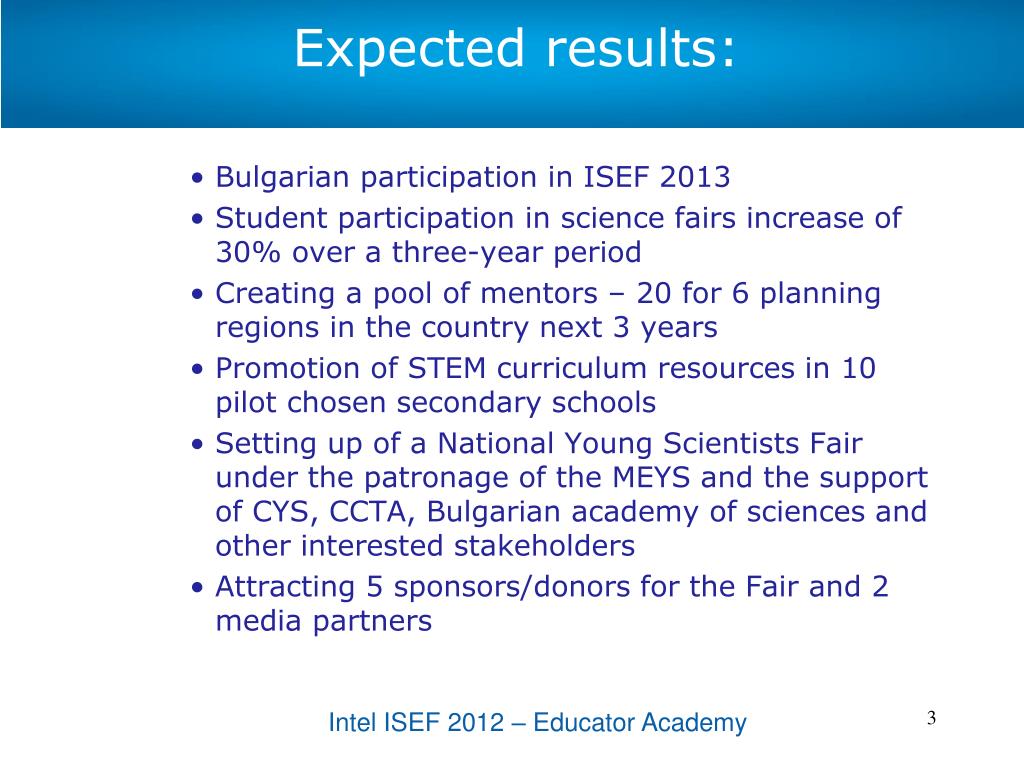 Expected results:

• Bulgarian participation in ISEF 2013
• Student participation in science fairs increase of 30% over a three-year period
• Creating a pool of mentors – 20 for 6 planning regions in the country next 3 years
• Promotion of STEM curriculum resources in 10 pilot chosen secondary schools
• Setting up of a National Young Scientists Fair under the patronage of the MEYS and the support of CYS, CCTA, Bulgarian academy of sciences and other interested stakeholders
• Attracting 5 sponsors/donors for the Fair and 2 media partners

Intel ISEF 2012 – Educator Academy

3